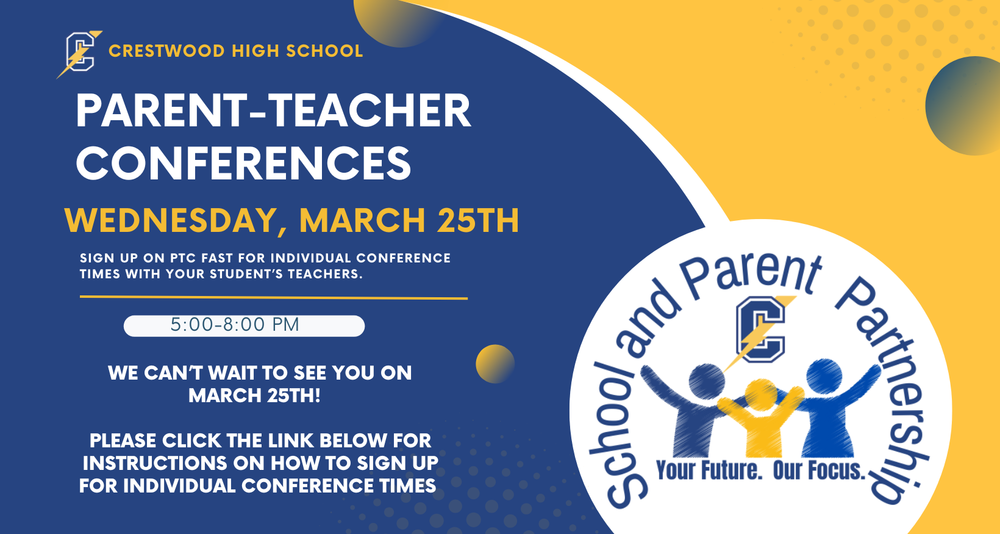 C CRESTWOOD HIGH SCHOOL

PARENT-TEACHER CONFERENCES

WEDNESDAY, MARCH 25TH

SIGN UP ON PTC FAST FOR INDIVIDUAL CONFERENCE TIMES WITH YOUR STUDENT'S TEACHERS.

5:00-8:00 PM

WE CAN'T WAIT TO SEE YOU ON MARCH 25TH!

PLEASE CLICK THE LINK BELOW FOR INSTRUCTIONS ON HOW TO SIGN UP FOR INDIVIDUAL CONFERENCE TIMES

School and Parent Partnership

C

Your Future. Our Focus.